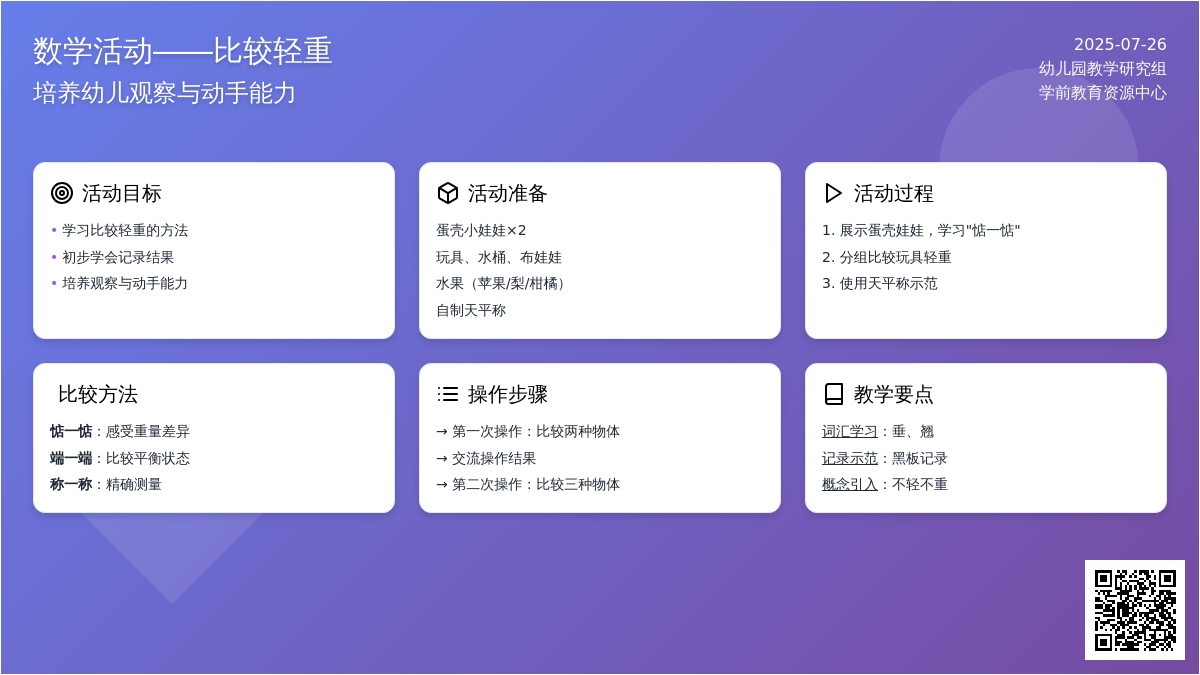 数学活动——比较轻重
培养幼儿观察与动手能力

2025-07-26
幼儿园教学研究组
学前教育资源中心

活动目标
• 学习比较轻重的方法
• 初步学会记录结果
• 培养观察与动手能力

活动准备
蛋壳小娃娃×2
玩具、水桶、布娃娃
水果（苹果/梨/柑橘）
自制天平称

活动过程
1. 展示蛋壳娃娃，学习"惦一惦"
2. 分组比较玩具轻重
3. 使用天平称示范

比较方法
惦一惦：感受重量差异
端一端：比较平衡状态
称一称：精确测量

操作步骤
→ 第一次操作：比较两种物体
→ 交流操作结果
→ 第二次操作：比较三种物体

教学要点
词汇学习：垂、翘
记录示范：黑板记录
概念引入：不轻不重